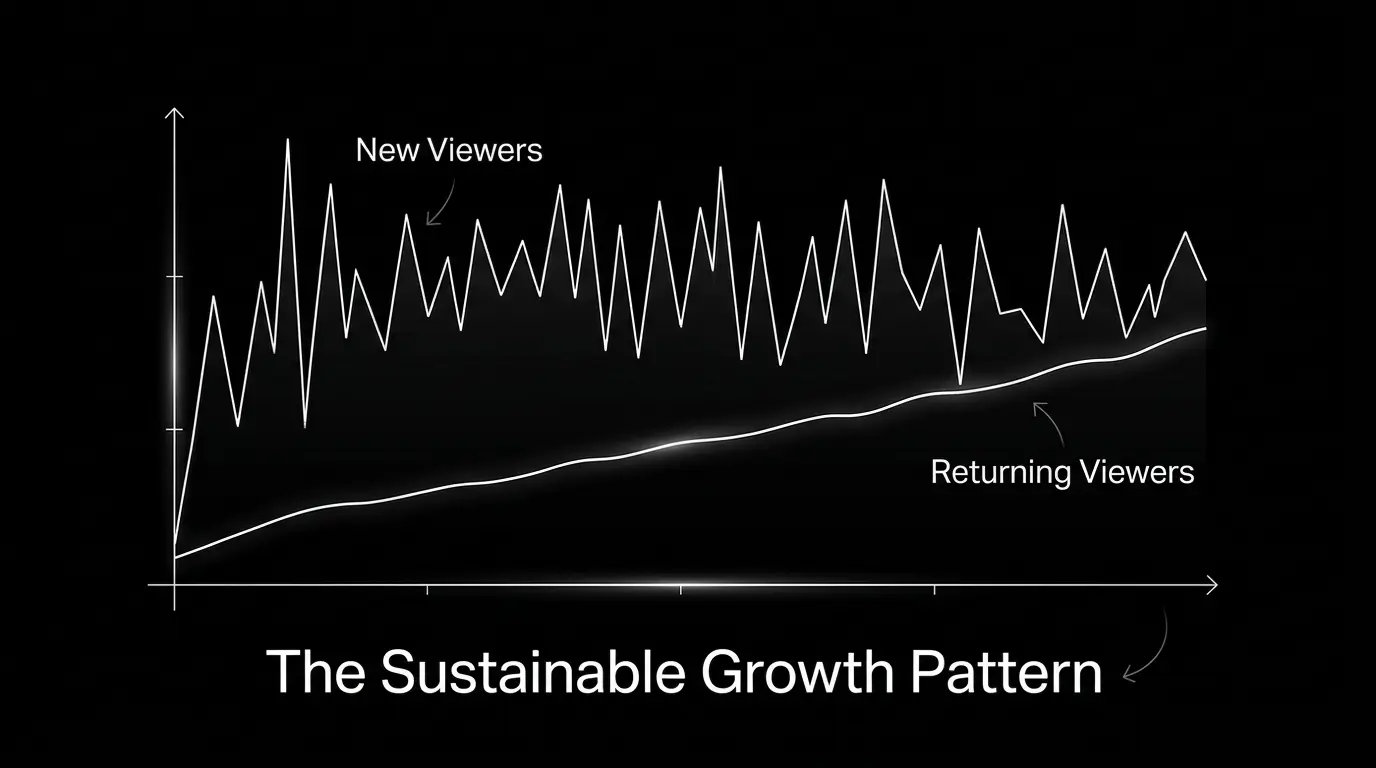 New Viewers

Returning Viewers

The Sustainable Growth Pattern